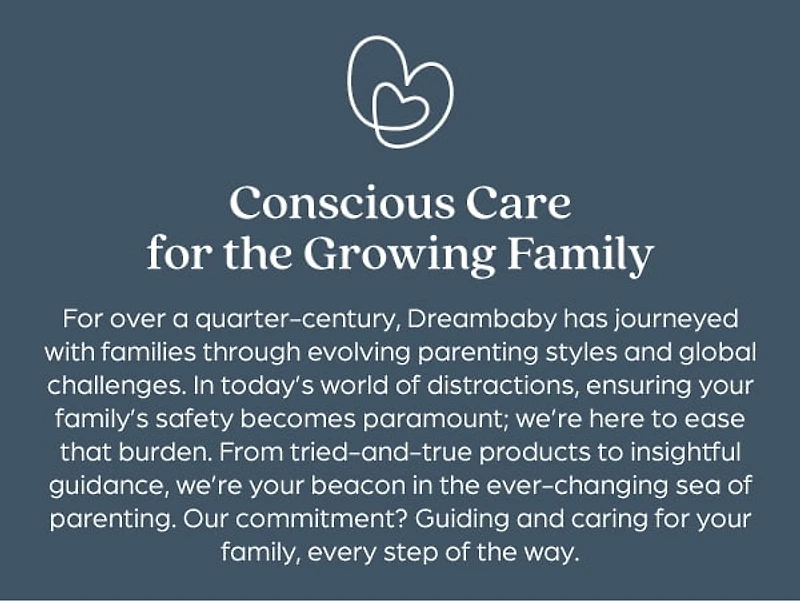 Conscious Care for the Growing Family

For over a quarter-century, Dreambaby has journeyed with families through evolving parenting styles and global challenges. In today's world of distractions, ensuring your family's safety becomes paramount; we're here to ease that burden. From tried-and-true products to insightful guidance, we're your beacon in the ever-changing sea of parenting. Our commitment? Guiding and caring for your family, every step of the way.